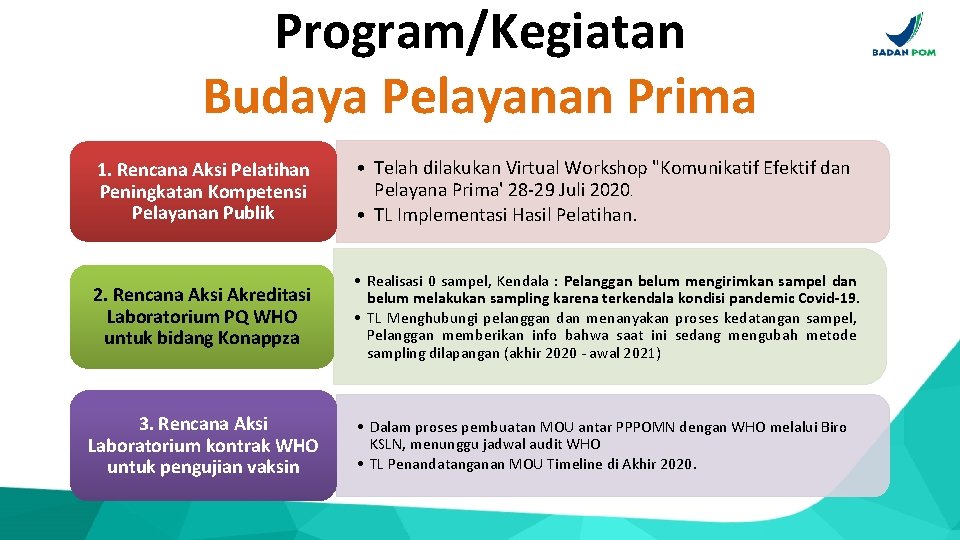 Program/Kegiatan
Budaya Pelayanan Prima

BADAN POM

1. Rencana Aksi Pelatihan Peningkatan Kompetensi Pelayanan Publik

• Telah dilakukan Virtual Workshop "Komunikatif Efektif dan Pelayana Prima' 28-29 Juli 2020.
• TL Implementasi Hasil Pelatihan.

2. Rencana Aksi Akreditasi Laboratorium PQ WHO untuk bidang Konappza

• Realisasi 0 sampel, Kendala : Pelanggan belum mengirimkan sampel dan belum melakukan sampling karena terkendala kondisi pandemic Covid-19.
• TL Menghubungi pelanggan dan menanyakan proses kedatangan sampel, Pelanggan memberikan info bahwa saat ini sedang mengubah metode sampling dilapangan (akhir 2020 - awal 2021)

3. Rencana Aksi Laboratorium kontrak WHO untuk pengujian vaksin

• Dalam proses pembuatan MOU antar PPPOMN dengan WHO melalui Biro KSLN, menunggu jadwal audit WHO
• TL Penandatanganan MOU Timeline di Akhir 2020.